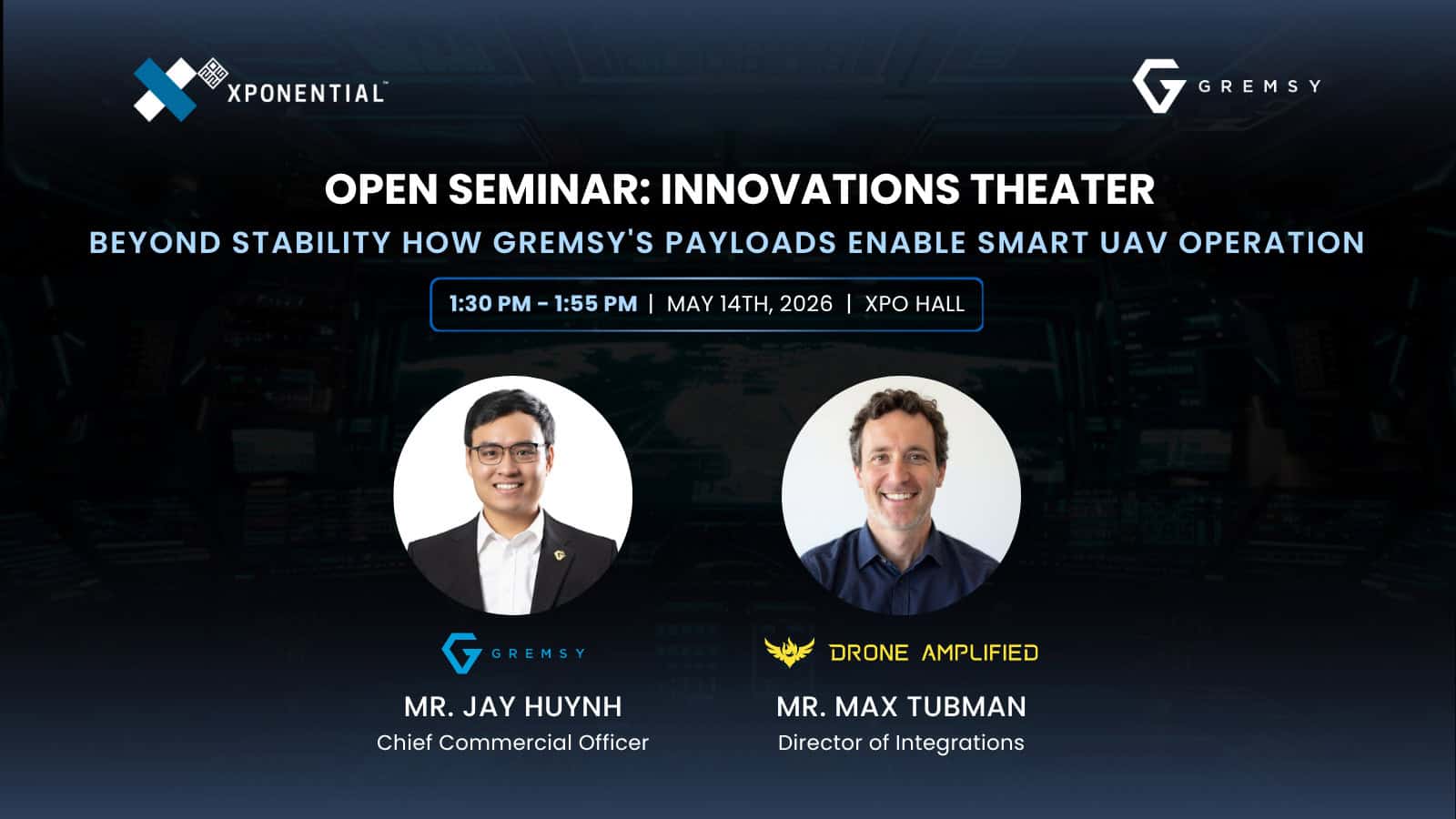 XPONENTIAL™

GREMSY

OPEN SEMINAR: INNOVATIONS THEATER

BEYOND STABILITY HOW GREMSY'S PAYLOADS ENABLE SMART UAV OPERATION

1:30 PM - 1:55 PM | MAY 14TH, 2026 | XPO HALL

GREMSY

MR. JAY HUYNH

Chief Commercial Officer

DRONE AMPLIFIED

MR. MAX TUBMAN

Director of Integrations